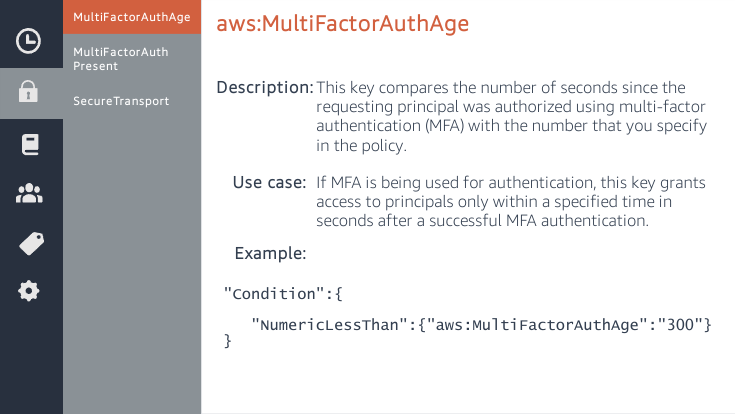 MultiFactorAuthAge

MultiFactorAuth Present

SecureTransport

aws:MultiFactorAuthAge

Description: This key compares the number of seconds since the requesting principal was authorized using multi-factor authentication (MFA) with the number that you specify in the policy.

Use case: If MFA is being used for authentication, this key grants access to principals only within a specified time in seconds after a successful MFA authentication.

Example:

"Condition":{

"NumericLessThan":{"aws:MultiFactorAuthAge":"300"}
}